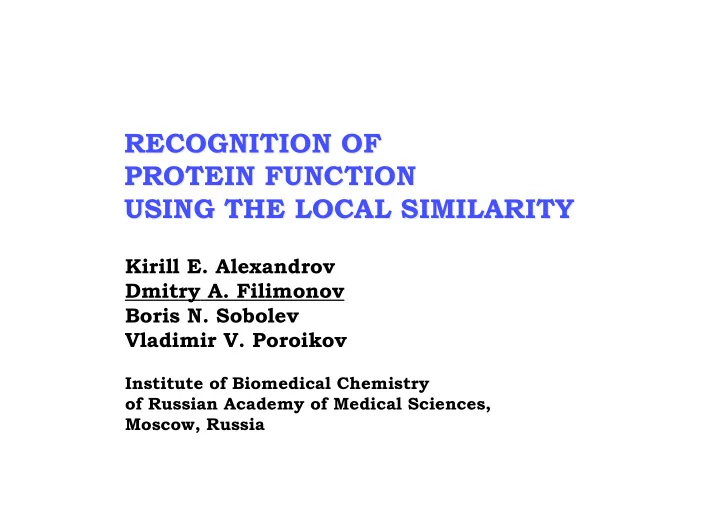 RECOGNITION OF
PROTEIN FUNCTION
USING THE LOCAL SIMILARITY

Kirill E. Alexandrov
Dmitry A. Filimonov
Boris N. Sobolev
Vladimir V. Poroikov

Institute of Biomedical Chemistry
of Russian Academy of Medical Sciences,
Moscow, Russia